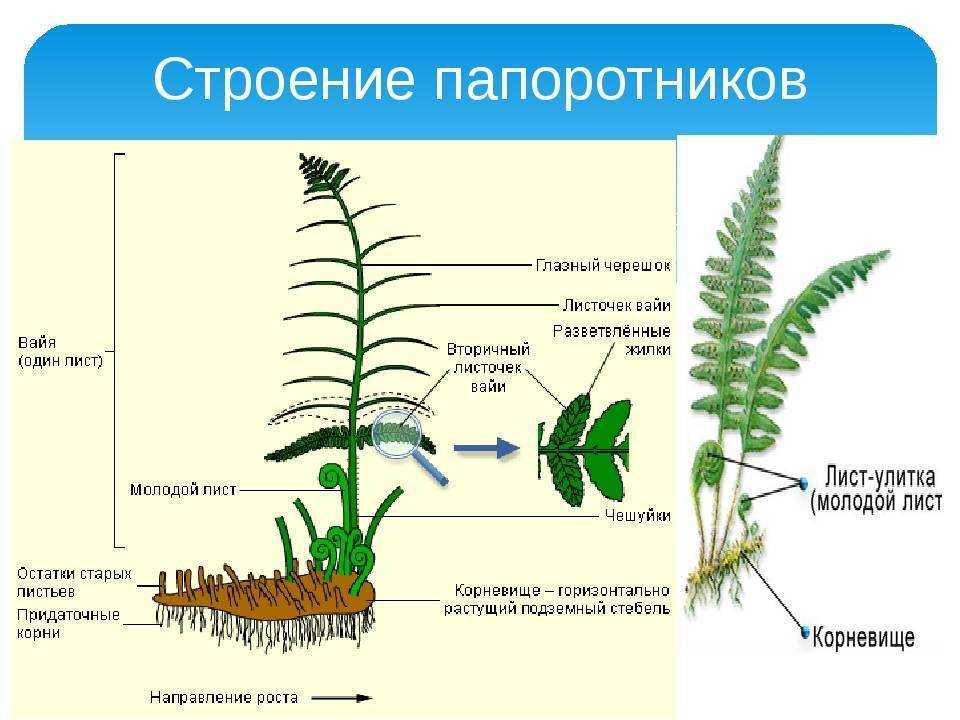 Строение папоротников

Вайя (один лист)

Глазный черешок

Листочек вайи

Вторичный листочек вайи

Разветвлённые жилки

Молодой лист

Чешуйки

Остатки старых листьев

Придаточные корни

Корневище – горизонтально растущий подземный стебель

Направление роста

Лист-улитка (молодой лист

Корневище